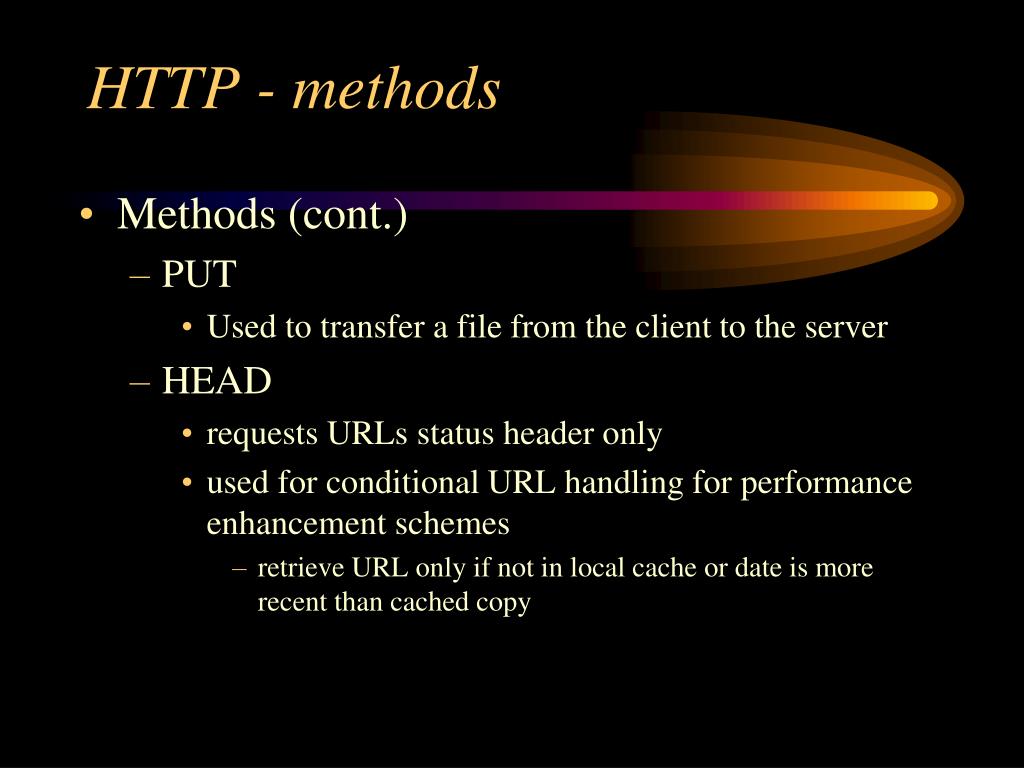 HTTP - methods

• Methods (cont.)
– PUT
• Used to transfer a file from the client to the server
– HEAD
• requests URLs status header only
• used for conditional URL handling for performance enhancement schemes
– retrieve URL only if not in local cache or date is more recent than cached copy